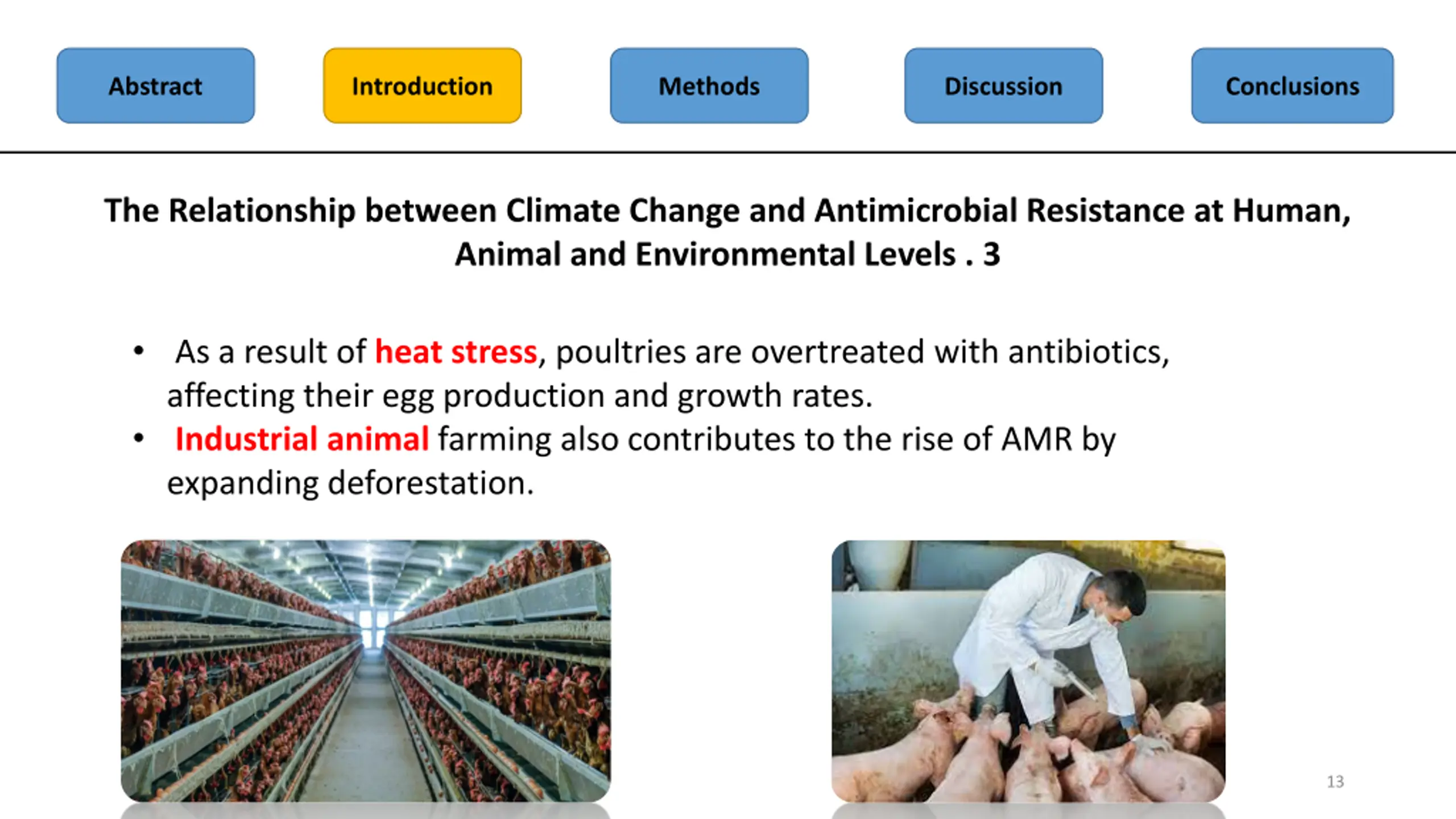 Abstract Introduction Methods Discussion Conclusions

The Relationship between Climate Change and Antimicrobial Resistance at Human, Animal and Environmental Levels . 3

• As a result of heat stress, poultries are overtreated with antibiotics, affecting their egg production and growth rates.
• Industrial animal farming also contributes to the rise of AMR by expanding deforestation.

13